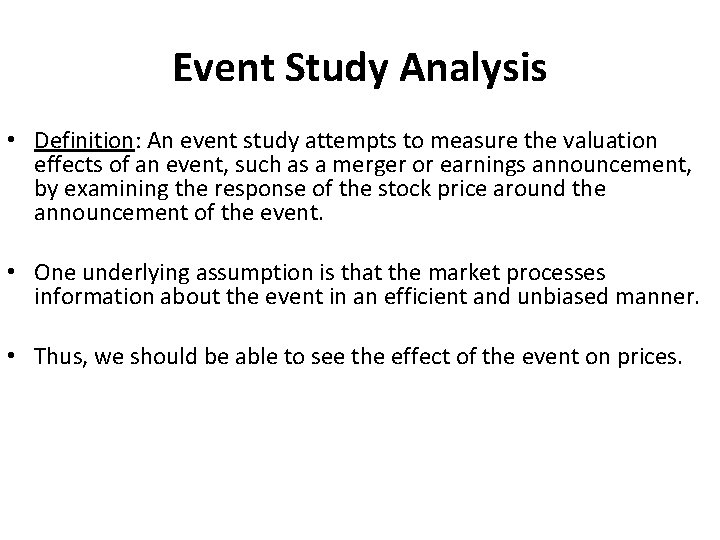 Event Study Analysis

• Definition: An event study attempts to measure the valuation effects of an event, such as a merger or earnings announcement, by examining the response of the stock price around the announcement of the event.

• One underlying assumption is that the market processes information about the event in an efficient and unbiased manner.

• Thus, we should be able to see the effect of the event on prices.